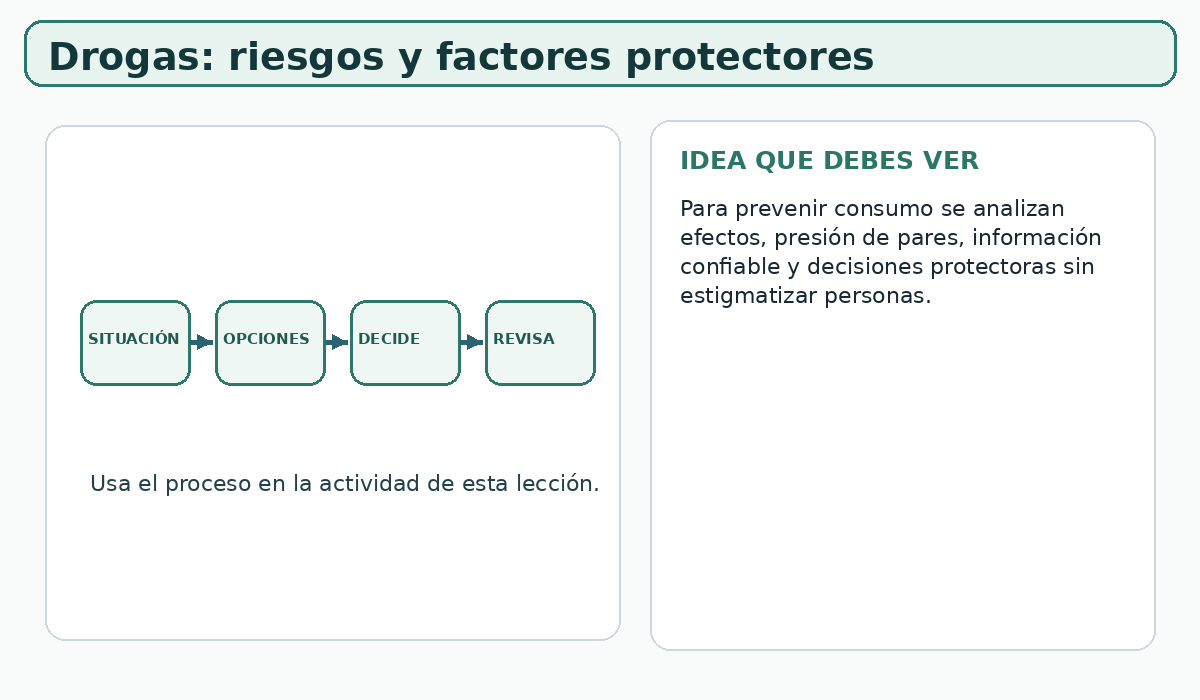 Drogas: riesgos y factores protectores

SITUACIÓN
OPCIONES
DECIDE
REVISA

Usa el proceso en la actividad de esta lección.

IDEA QUE DEBES VER

Para prevenir consumo se analizan efectos, presión de pares, información confiable y decisiones protectoras sin estigmatizar personas.